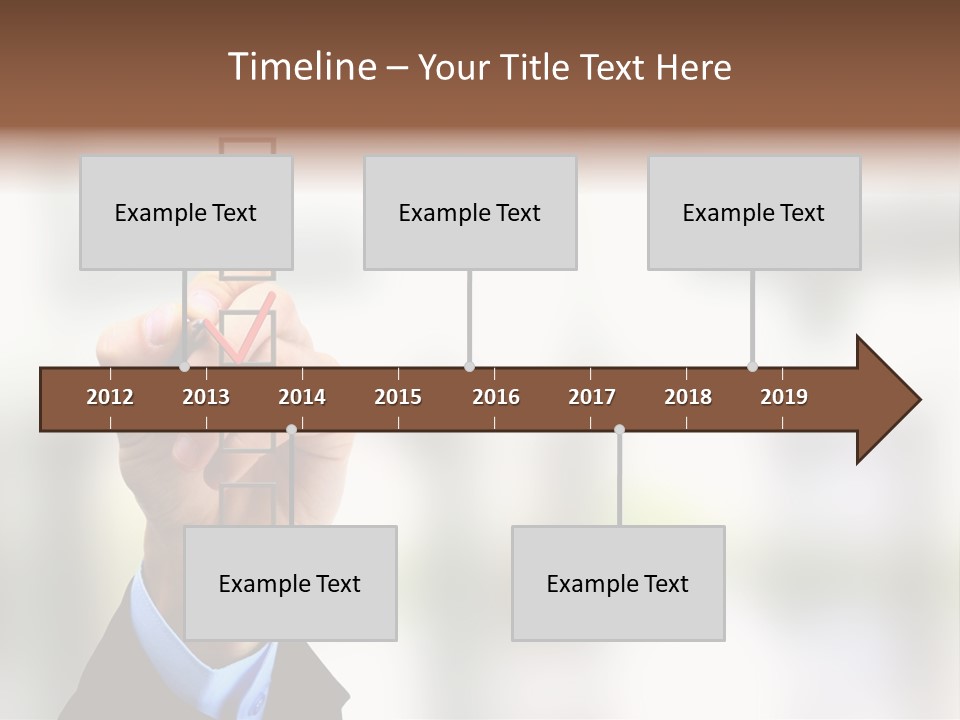 Timeline – Your Title Text Here

Example Text

Example Text

Example Text

2012 2013 2014 2015 2016 2017 2018 2019

Example Text

Example Text